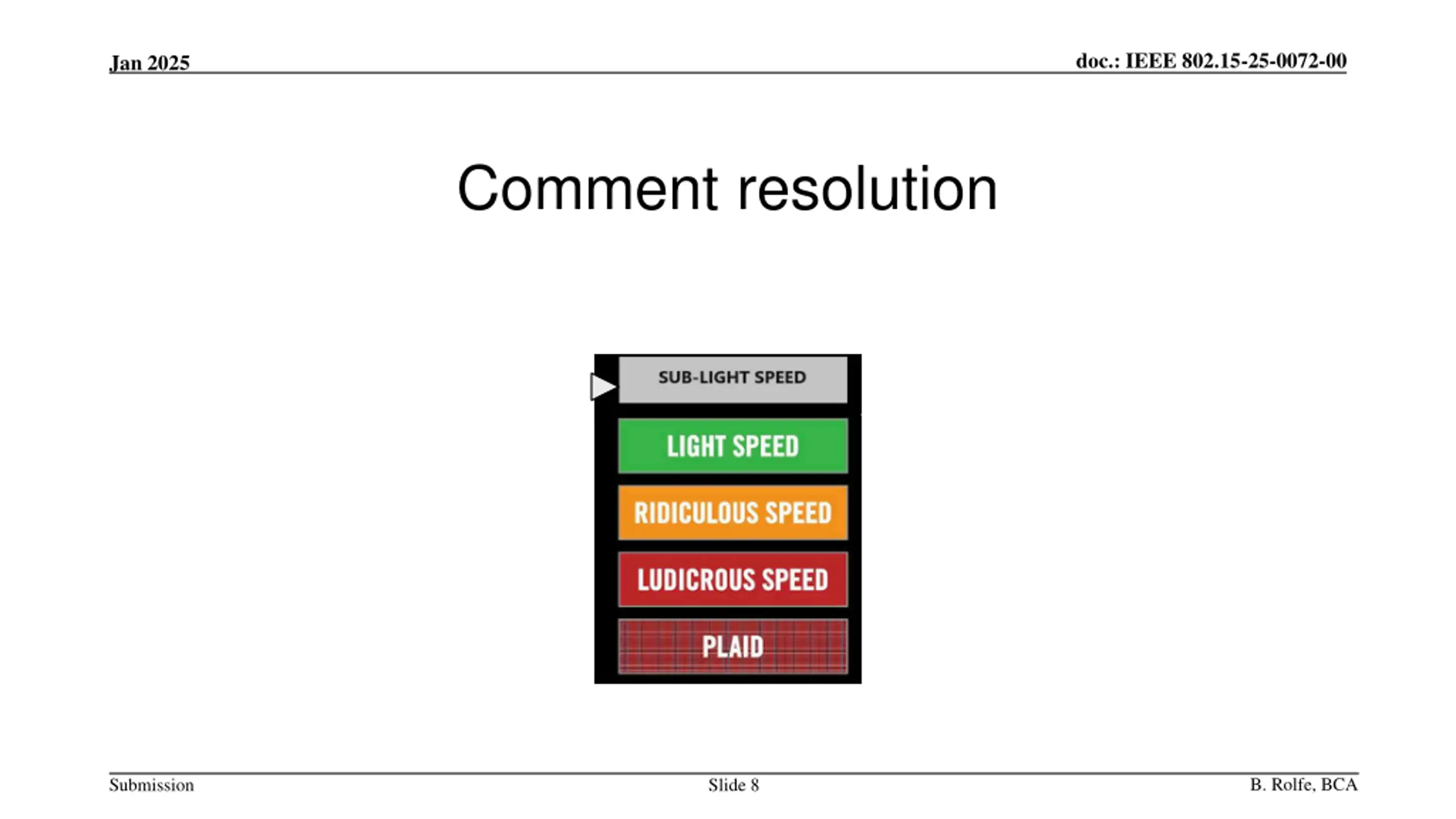 Jan 2025

doc.: IEEE 802.15-25-0072-00

Comment resolution

SUB-LIGHT SPEED

LIGHT SPEED

RIDICULOUS SPEED

LUDICROUS SPEED

PLAID

Submission

Slide 8

B. Rolfe, BCA